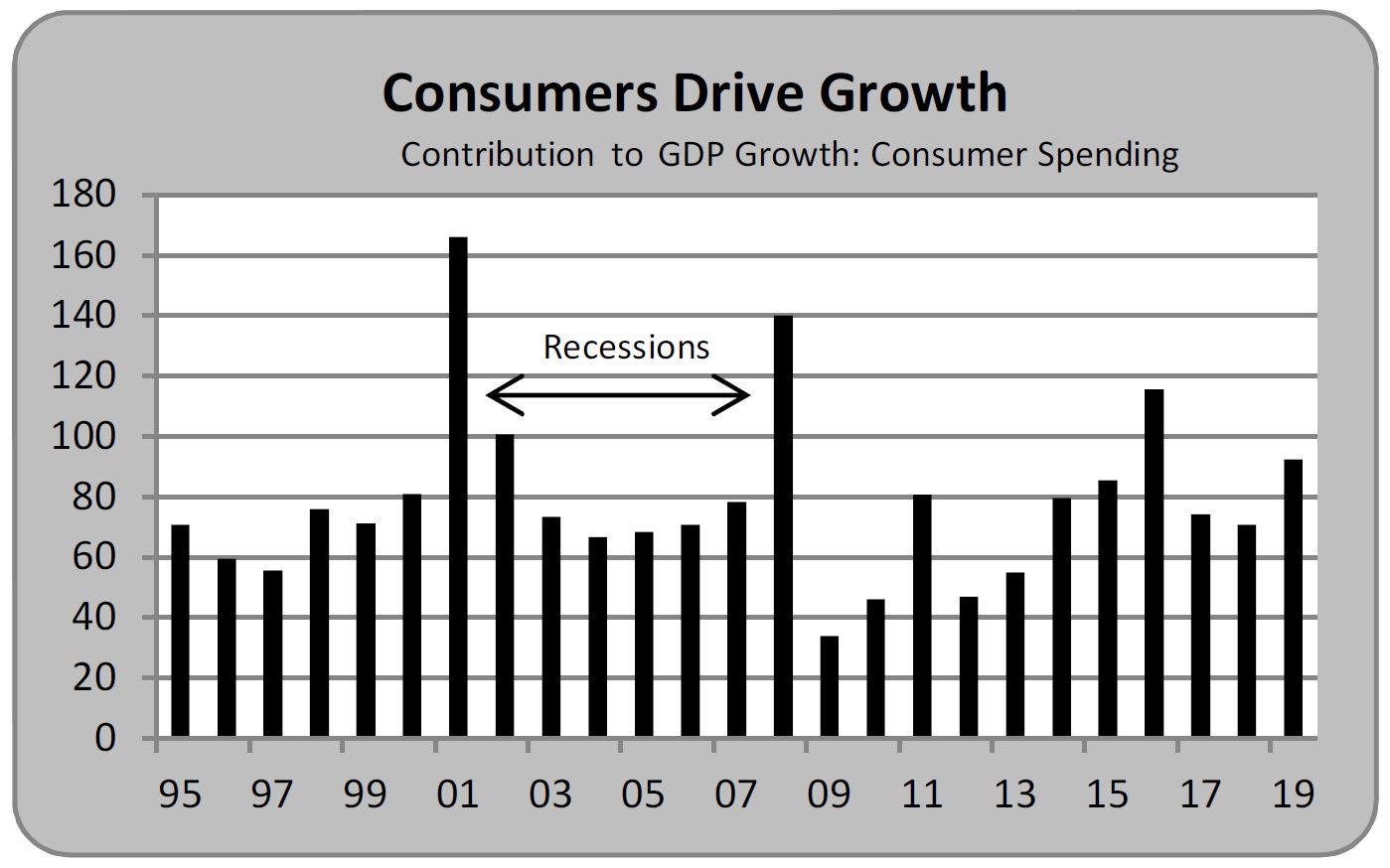 Consumers Drive Growth

Contribution to GDP Growth: Consumer Spending

180
160
140
120
100
80
60
40
20
0

Recessions

95 97 99 01 03 05 07 09 11 13 15 17 19